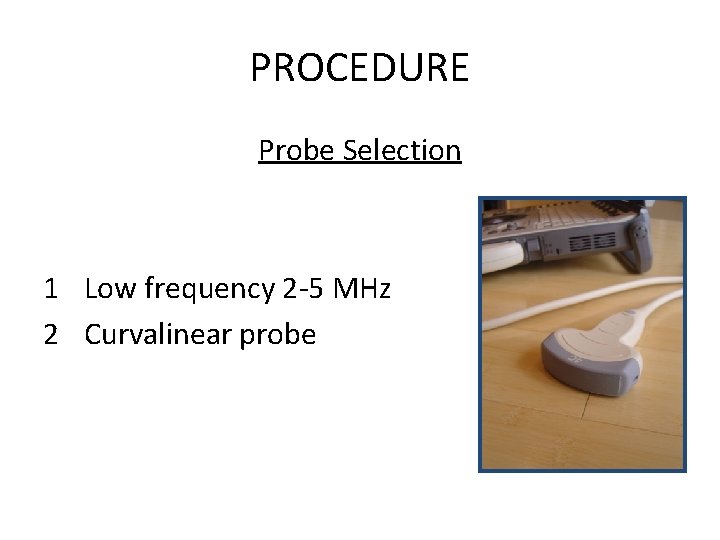 PROCEDURE

Probe Selection

1 Low frequency 2-5 MHz

2 Curvalinear probe